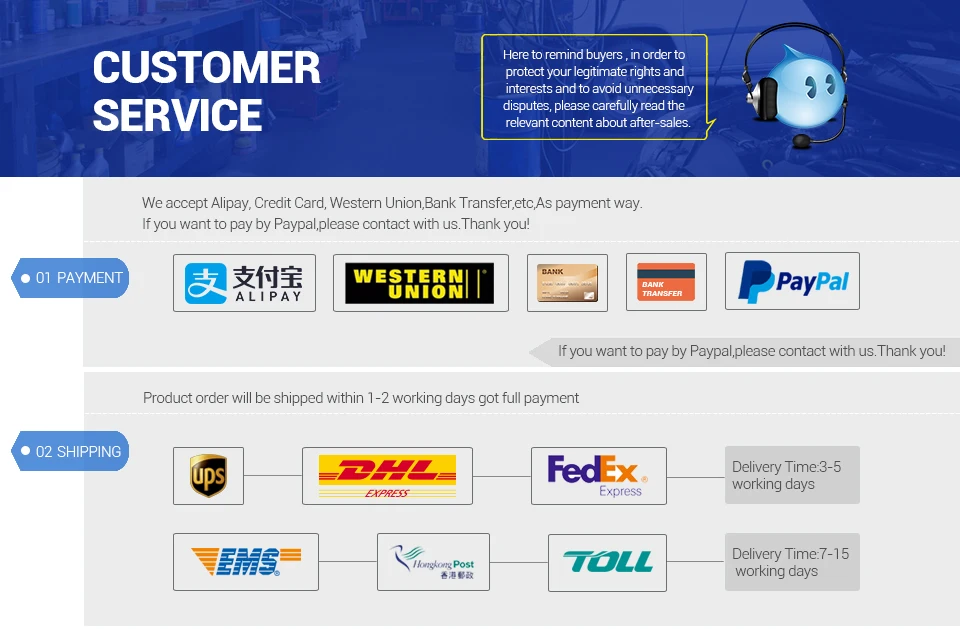 CUSTOMER SERVICE

Here to remind buyers , in order to protect your legitimate rights and interests and to avoid unnecessary disputes, please carefully read the relevant content about after-sales.

We accept Alipay, Credit Card, Western Union,Bank Transfer,etc,As payment way.
If you want to pay by Paypal,please contact with us.Thank you!

01 PAYMENT

支付宝 ALIPAY

WESTERN UNION

BANK

BANK TRANSFER

PayPal

If you want to pay by Paypal,please contact with us.Thank you!

Product order will be shipped within 1-2 working days got full payment

02 SHIPPING

ups

DHL EXPRESS

FedEx Express

Delivery Time:3-5 working days

EMS

Hongkong Post 香港郵政

TOLL

Delivery Time:7-15 working days